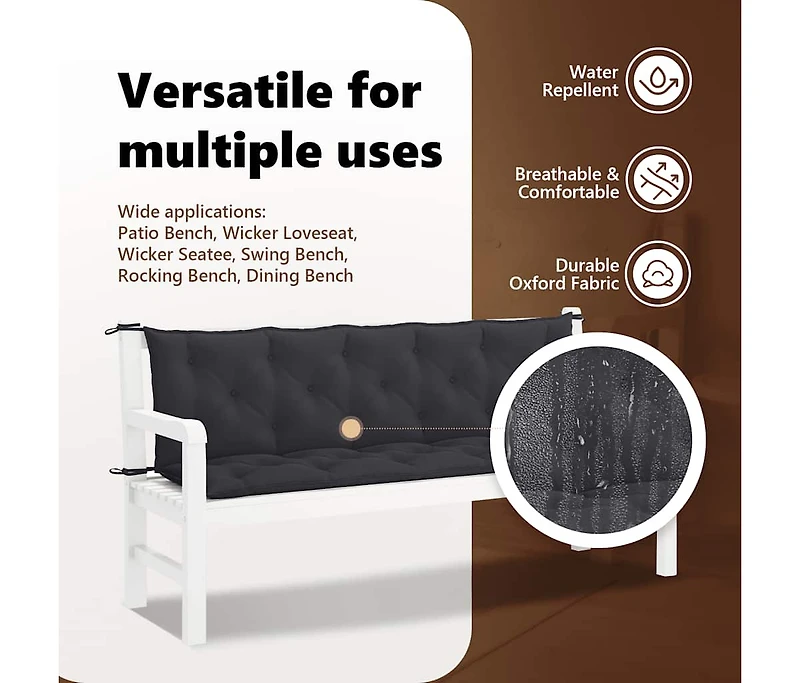 Versatile for multiple uses

Wide applications:
Patio Bench, Wicker Loveseat, Wicker Seatee, Swing Bench, Rocking Bench, Dining Bench

Water Repellent

Breathable & Comfortable

Durable Oxford Fabric